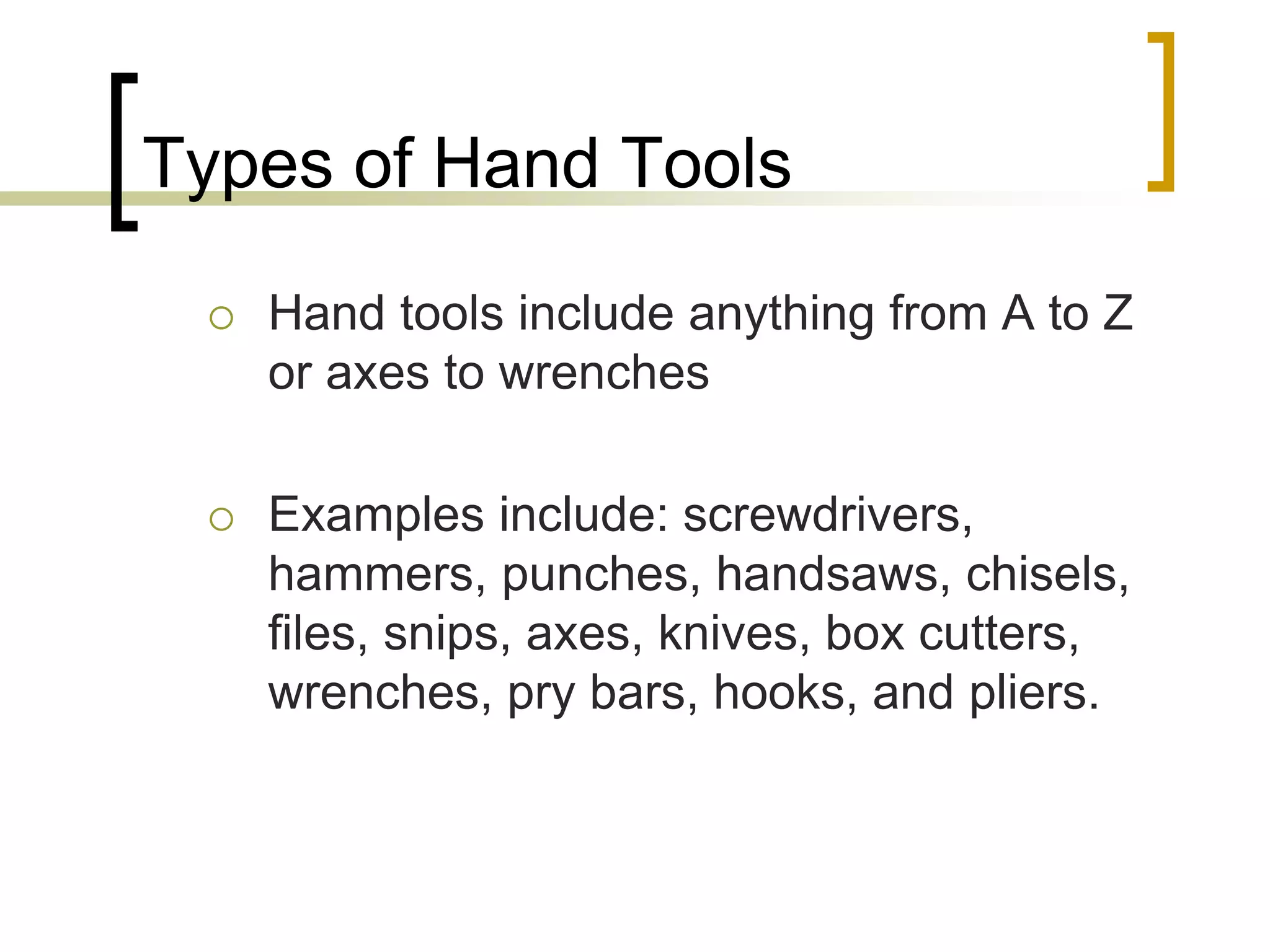 Types of Hand Tools

○ Hand tools include anything from A to Z or axes to wrenches

○ Examples include: screwdrivers, hammers, punches, handsaws, chisels, files, snips, axes, knives, box cutters, wrenches, pry bars, hooks, and pliers.